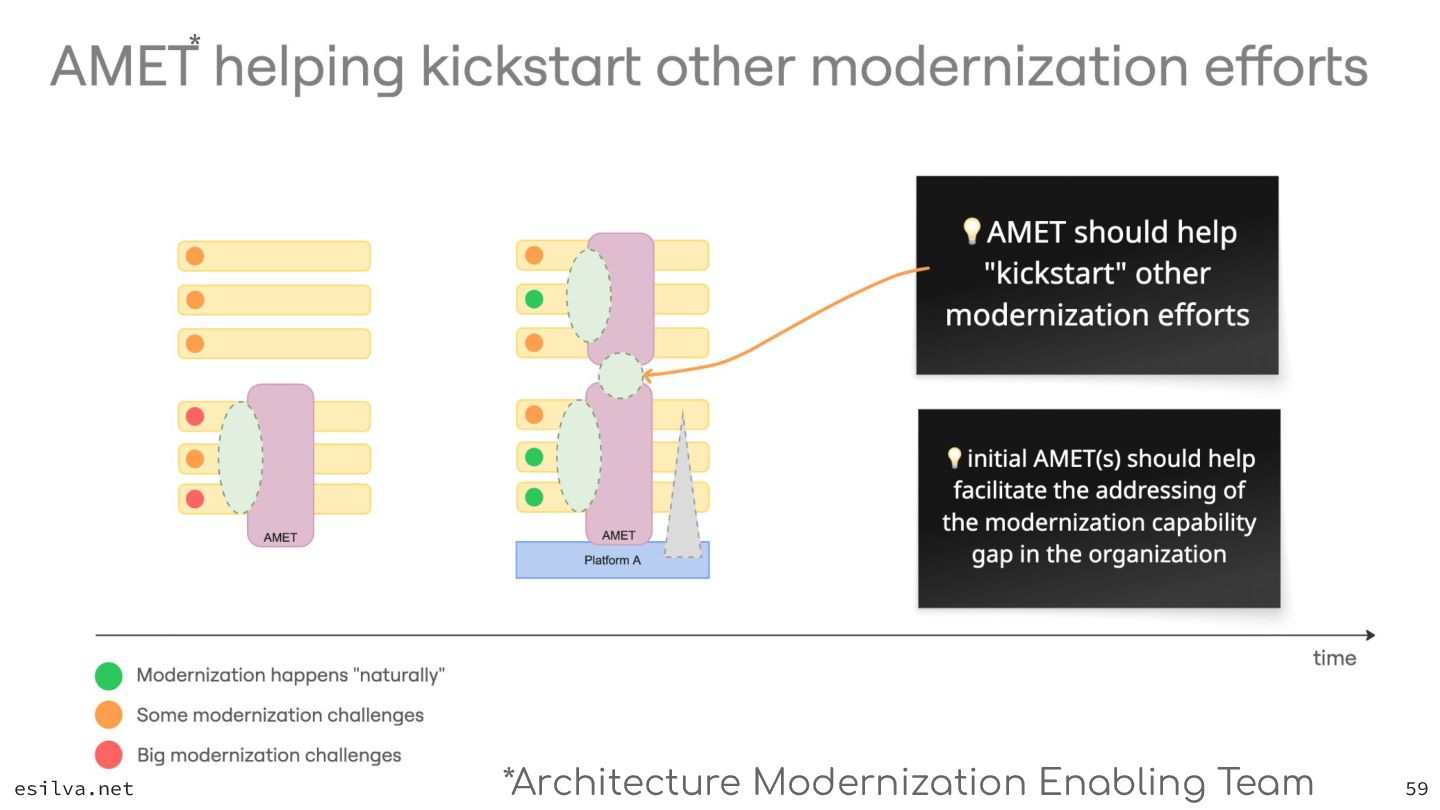 AMET* helping kickstart other modernization efforts

AMET

AMET

Platform A

💡AMET should help "kickstart" other modernization efforts

💡initial AMET(s) should help facilitate the addressing of the modernization capability gap in the organization

time

Modernization happens "naturally"

Some modernization challenges

Big modernization challenges

esilva.net

*Architecture Modernization Enabling Team

59